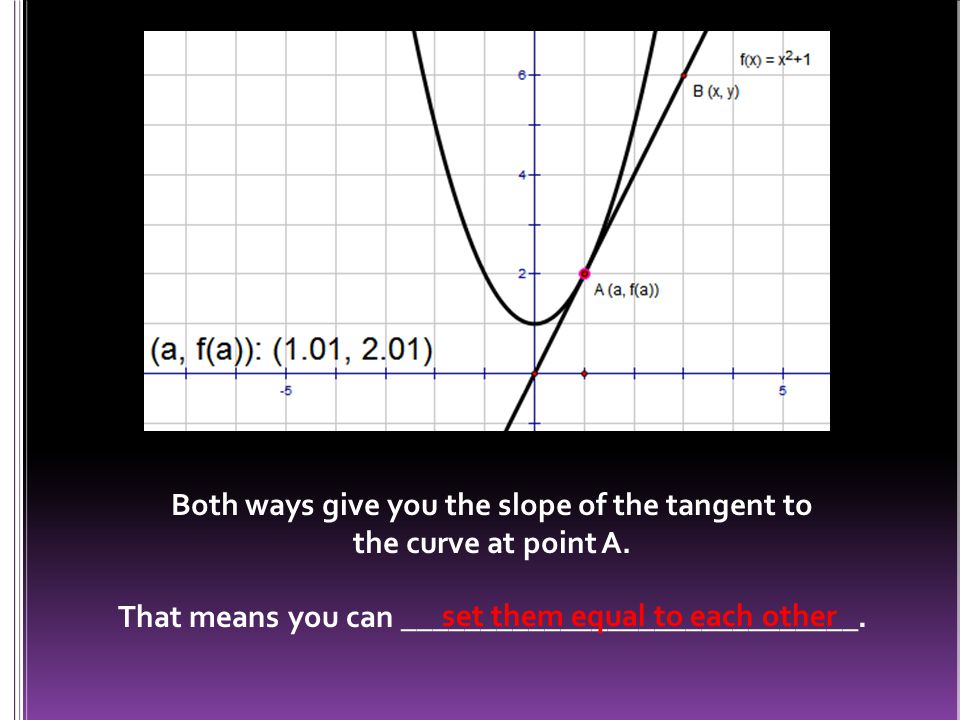 $f(x) = x^2+1$

B (x, y)

6

4

2

A (a, f(a))

(a, f(a)): (1.01, 2.01)

-5

5

Both ways give you the slope of the tangent to the curve at point A.

That means you can __set them equal to each other__.